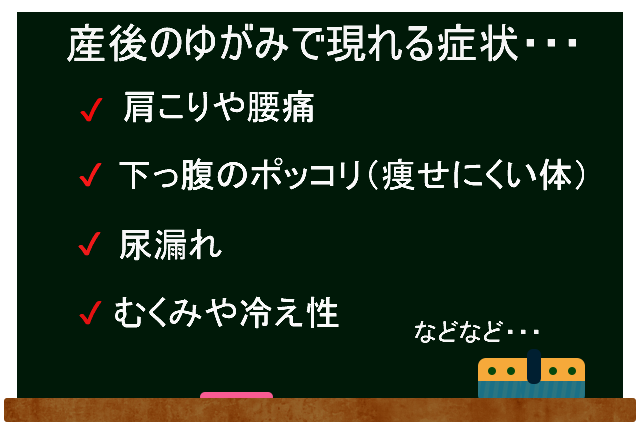 産後のゆがみで現れる症状・・・

✓ 肩こりや腰痛

✓ 下っ腹のポッコリ（痩せにくい体）

✓ 尿漏れ

✓ むくみや冷え性

などなど・・・